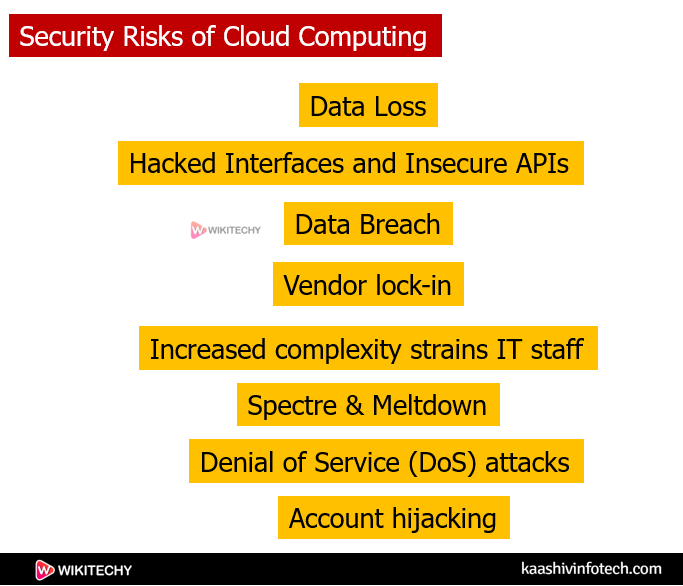 Security Risks of Cloud Computing

Data Loss

Hacked Interfaces and Insecure APIs

WIKITECHY

Data Breach

Vendor lock-in

Increased complexity strains IT staff

Spectre & Meltdown

Denial of Service (DoS) attacks

Account hijacking

WIKITECHY

kaashivinfotech.com